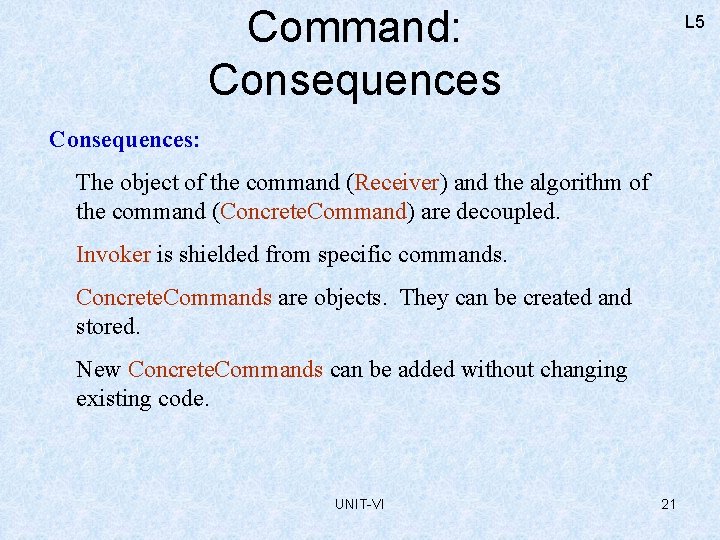 Command: Consequences

L5

Consequences:

The object of the command (Receiver) and the algorithm of the command (ConcreteCommand) are decoupled.

Invoker is shielded from specific commands.

ConcreteCommands are objects. They can be created and stored.

New ConcreteCommands can be added without changing existing code.

UNIT-VI

21